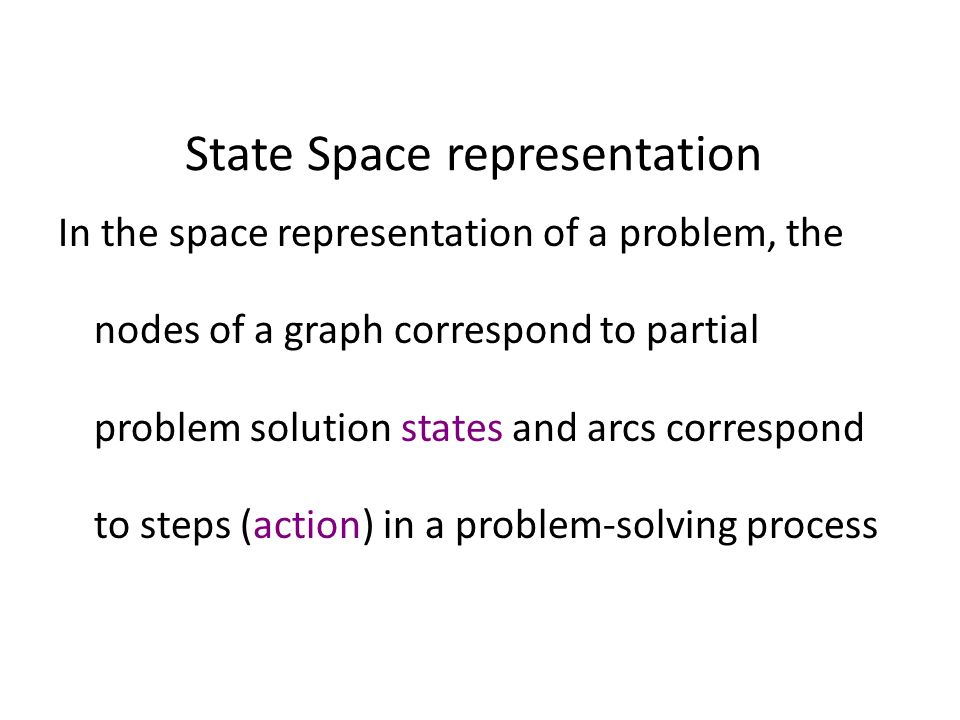 State Space representation

In the space representation of a problem, the nodes of a graph correspond to partial problem solution states and arcs correspond to steps (action) in a problem-solving process